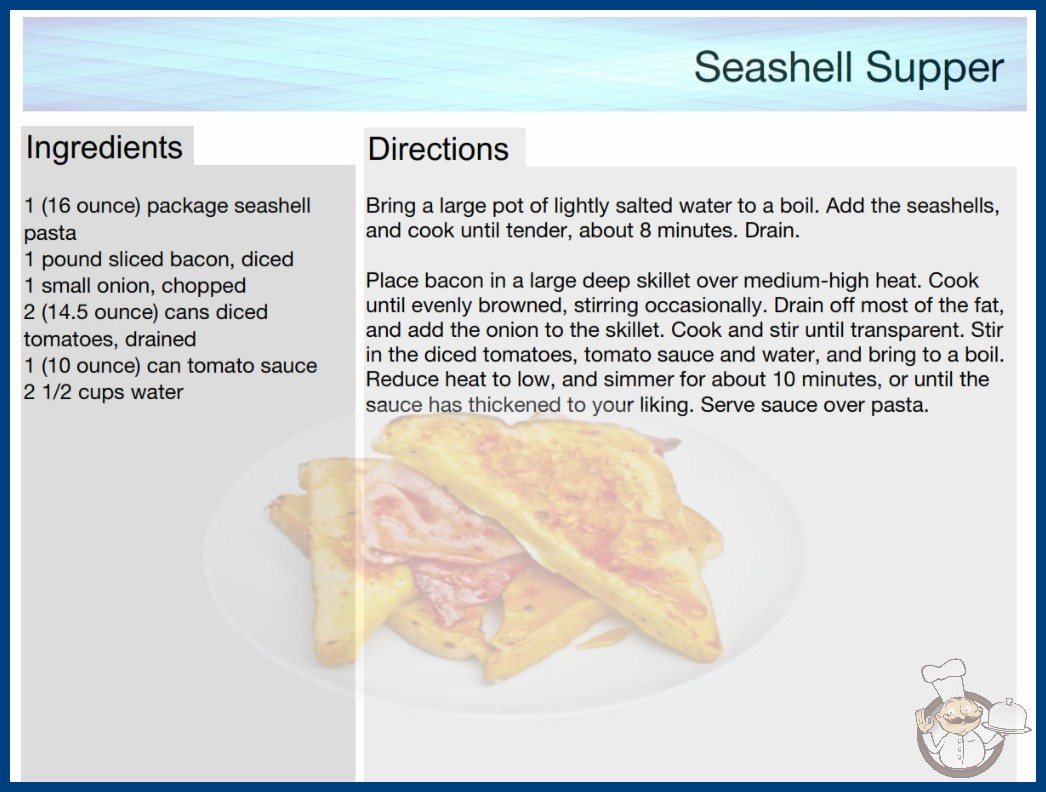 Seashell Supper

Ingredients

1 (16 ounce) package seashell pasta
1 pound sliced bacon, diced
1 small onion, chopped
2 (14.5 ounce) cans diced tomatoes, drained
1 (10 ounce) can tomato sauce
2 1/2 cups water

Directions

Bring a large pot of lightly salted water to a boil. Add the seashells, and cook until tender, about 8 minutes. Drain.

Place bacon in a large deep skillet over medium-high heat. Cook until evenly browned, stirring occasionally. Drain off most of the fat, and add the onion to the skillet. Cook and stir until transparent. Stir in the diced tomatoes, tomato sauce and water, and bring to a boil. Reduce heat to low, and simmer for about 10 minutes, or until the sauce has thickened to your liking. Serve sauce over pasta.